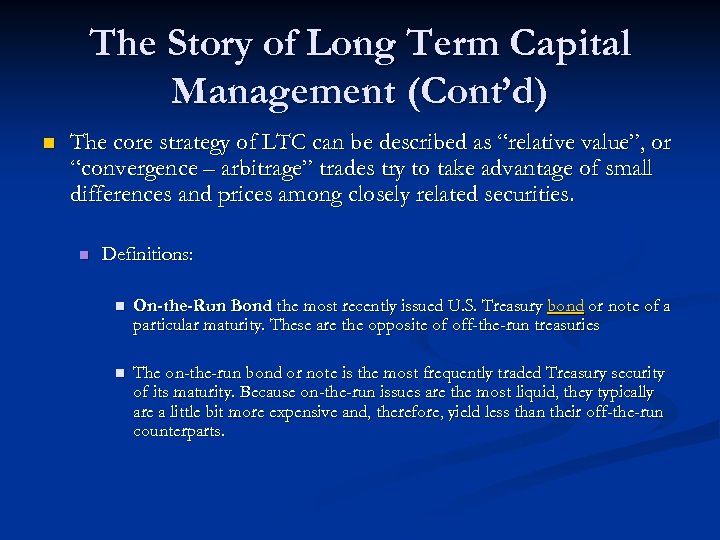 The Story of Long Term Capital Management (Cont'd)

The core strategy of LTC can be described as "relative value", or "convergence – arbitrage" trades try to take advantage of small differences and prices among closely related securities.

Definitions:

On-the-Run Bond the most recently issued U.S. Treasury bond or note of a particular maturity. These are the opposite of off-the-run treasuries

The on-the-run bond or note is the most frequently traded Treasury security of its maturity. Because on-the-run issues are the most liquid, they typically are a little bit more expensive and, therefore, yield less than their off-the-run counterparts.